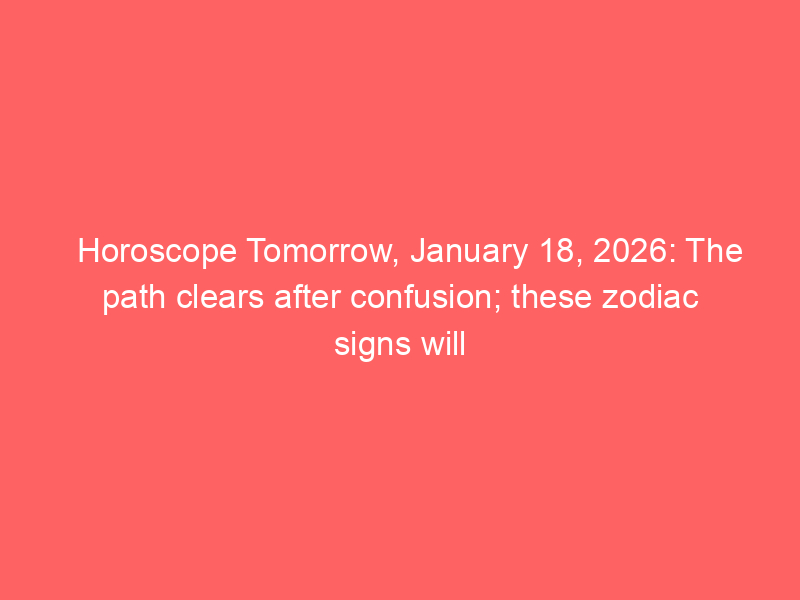 Horoscope Tomorrow, January 18, 2026: The path clears after confusion; these zodiac signs will